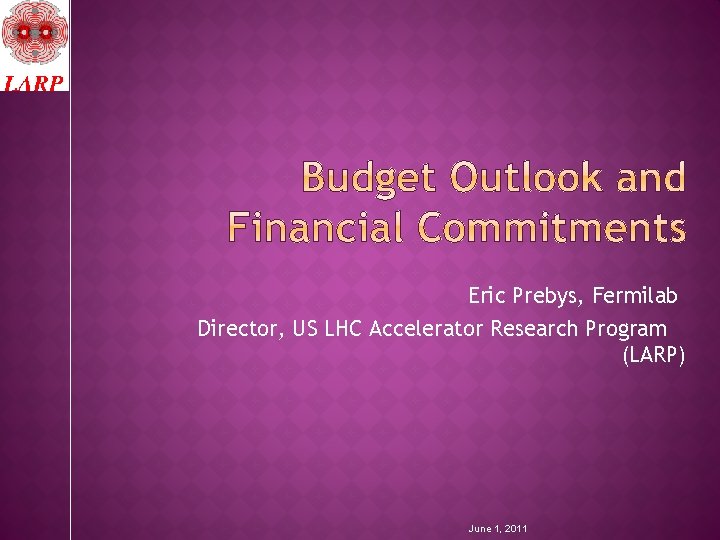 LARP

Budget Outlook and Financial Commitments

Eric Prebys, Fermilab
Director, US LHC Accelerator Research Program (LARP)

June 1, 2011